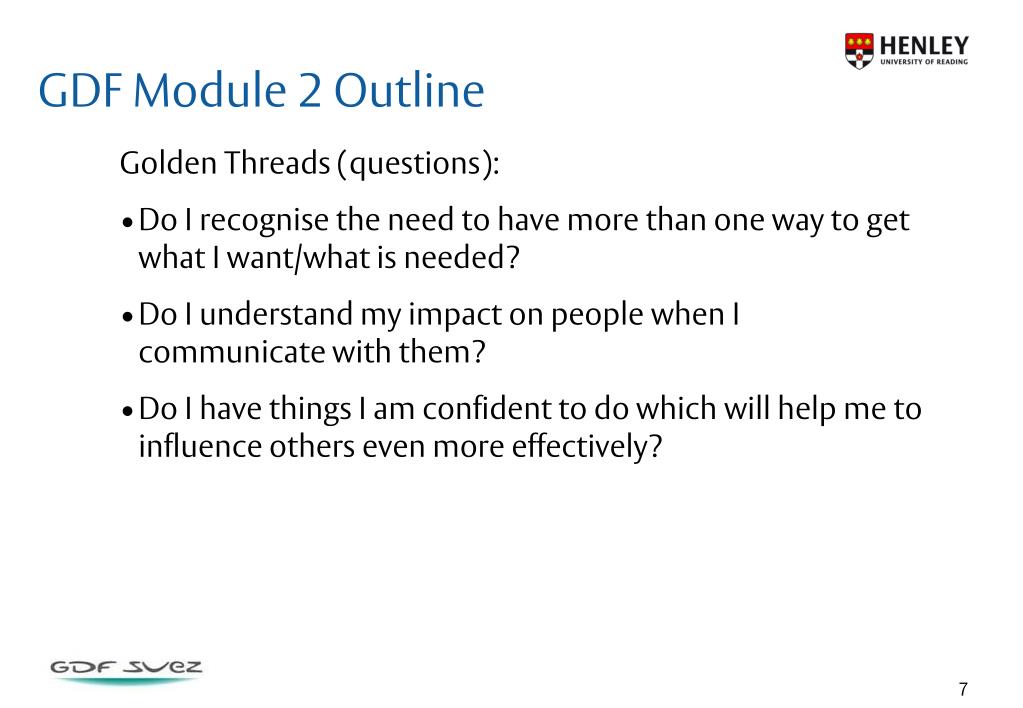 HENLEY
UNIVERSITY OF READING

GDF Module 2 Outline

Golden Threads (questions):

• Do I recognise the need to have more than one way to get what I want/what is needed?

• Do I understand my impact on people when I communicate with them?

• Do I have things I am confident to do which will help me to influence others even more effectively?

GDF SUEZ

7